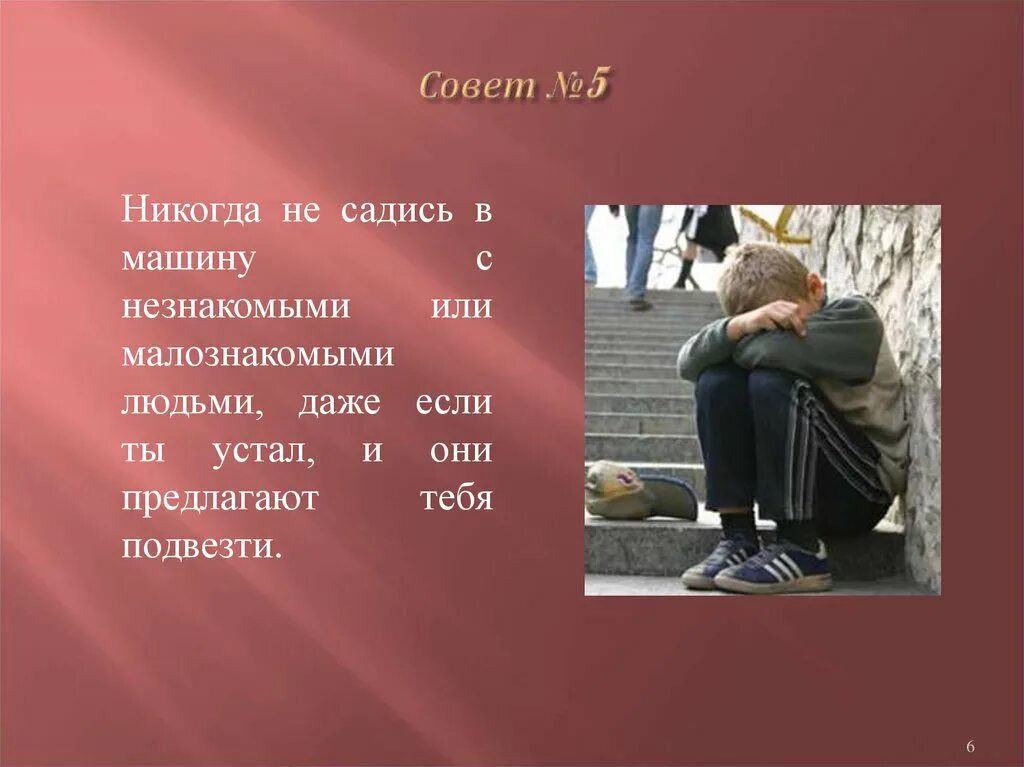 Совет №5

Никогда не садись в машину с незнакомыми или малознакомыми людьми, даже если ты устал, и они предлагают тебя подвезти.

6